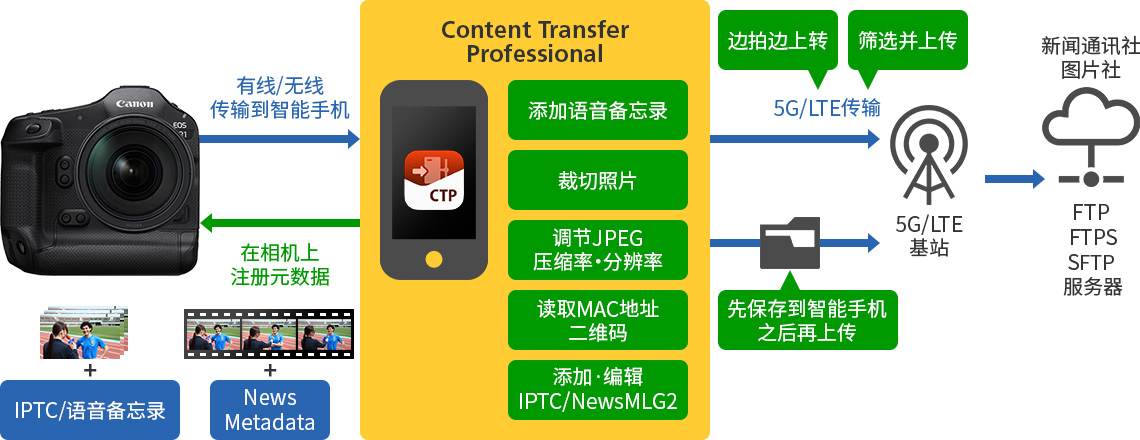 Canon
EOS R1

有线/无线
传输到智能手机

在相机上
注册元数据

+
IPTC/语音备忘录

+
News Metadata

Content Transfer Professional

CTP

添加语音备忘录

裁切照片

调节JPEG
压缩率•分辨率

读取MAC地址
二维码

添加·编辑
IPTC/NewsMLG2

边拍边上转

筛选并上传

5G/LTE传输

先保存到智能手机
之后再上传

5G/LTE
基站

新闻通讯社
图片社

FTP
FTPS
SFTP
服务器